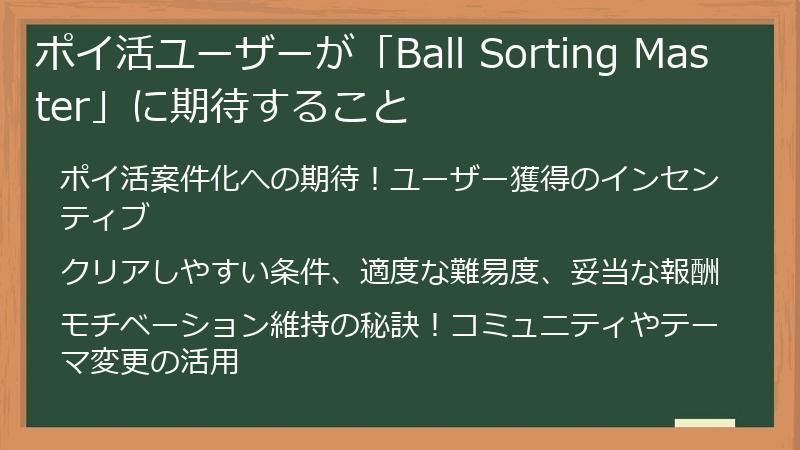 ポイ活ユーザーが「Ball Sorting Master」に期待すること

ポイ活案件化への期待！ユーザー獲得のインセンティブ

クリアしやすい条件、適度な難易度、妥当な報酬

モチベーション維持の秘訣！コミュニティやテーマ変更の活用